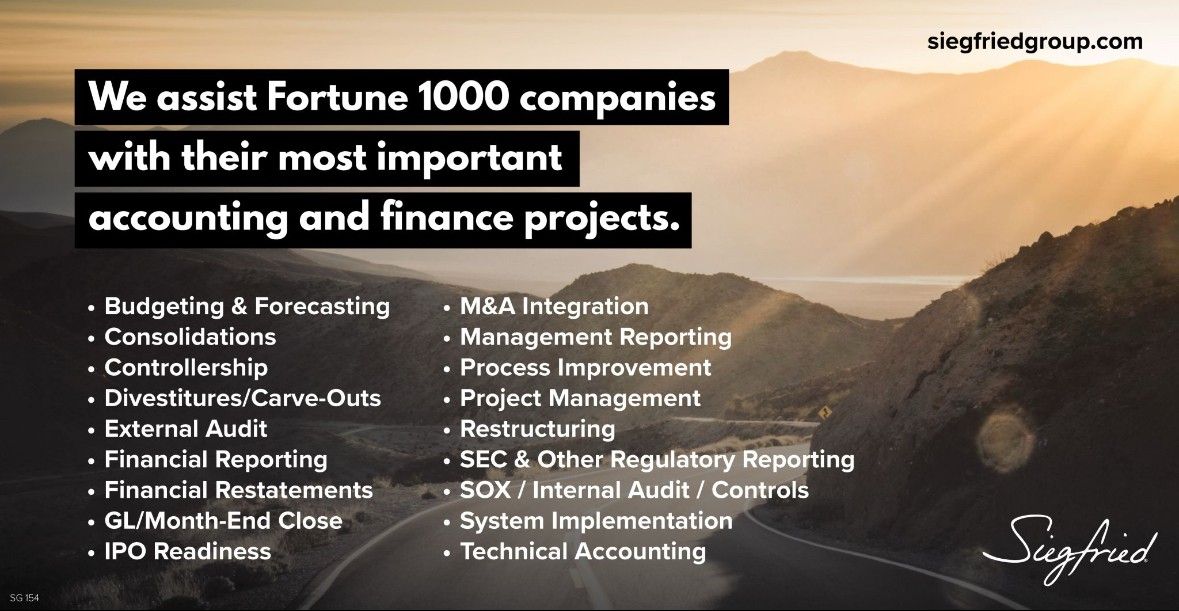 siegfriedgroup.com

We assist Fortune 1000 companies with their most important accounting and finance projects.

• Budgeting & Forecasting
• Consolidations
• Controllership
• Divestitures/Carve-Outs
• External Audit
• Financial Reporting
• Financial Restatements
• GL/Month-End Close
• IPO Readiness

• M&A Integration
• Management Reporting
• Process Improvement
• Project Management
• Restructuring
• SEC & Other Regulatory Reporting
• SOX / Internal Audit / Controls
• System Implementation
• Technical Accounting

Siegfried

SG 154